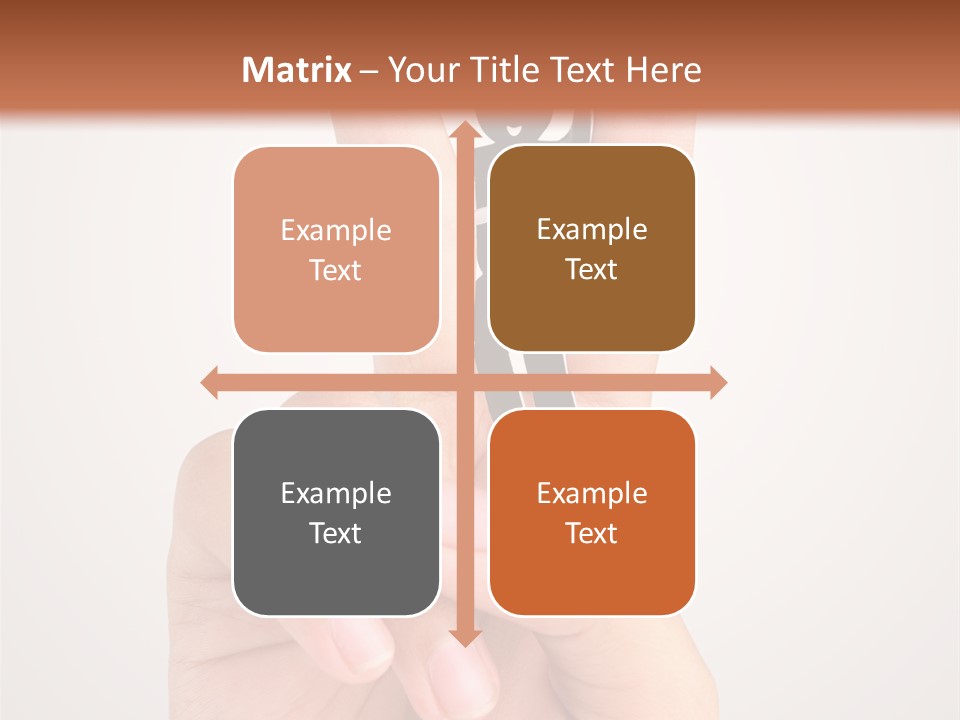 Matrix – Your Title Text Here

Example Text

Example Text

Example Text

Example Text